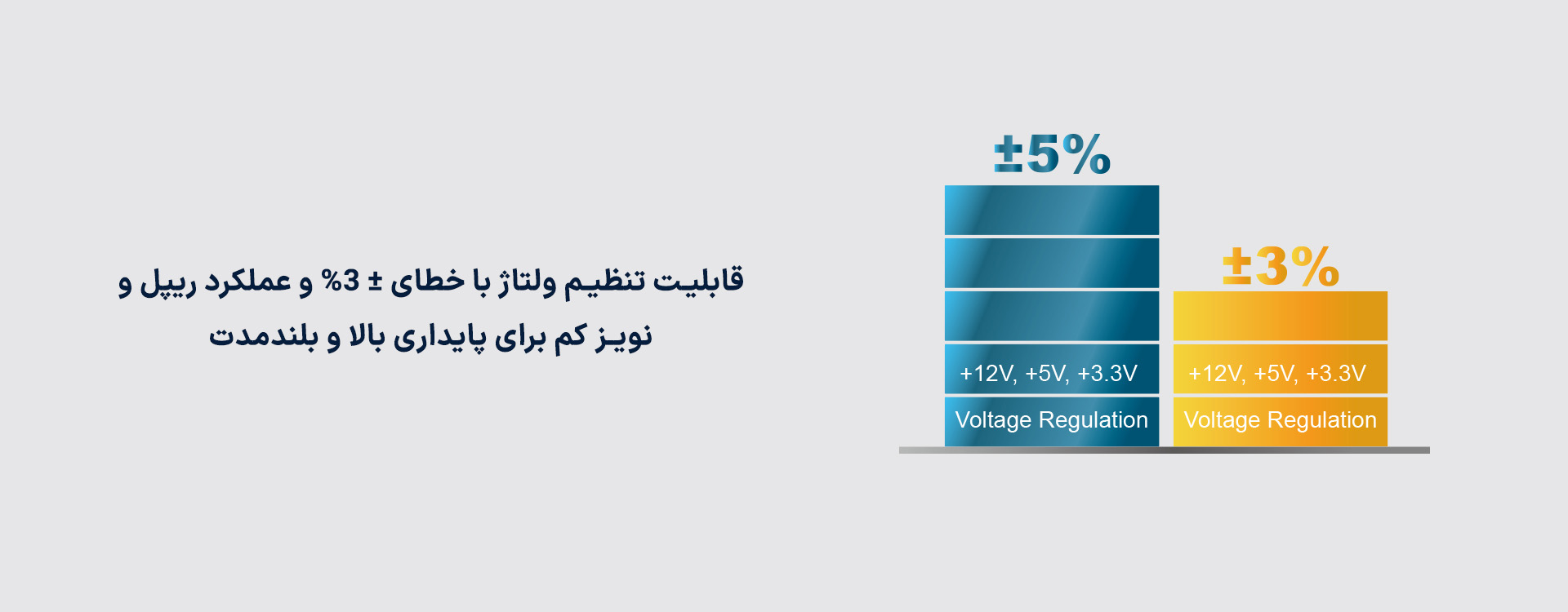 قابلیت تنظیم ولتاژ با خطای ± 3% و عملکرد ریپل و نویز کم برای پایداری بالا و بلندمدت

±5%

+12V, +5V, +3.3V

Voltage Regulation

±3%

+12V, +5V, +3.3V

Voltage Regulation